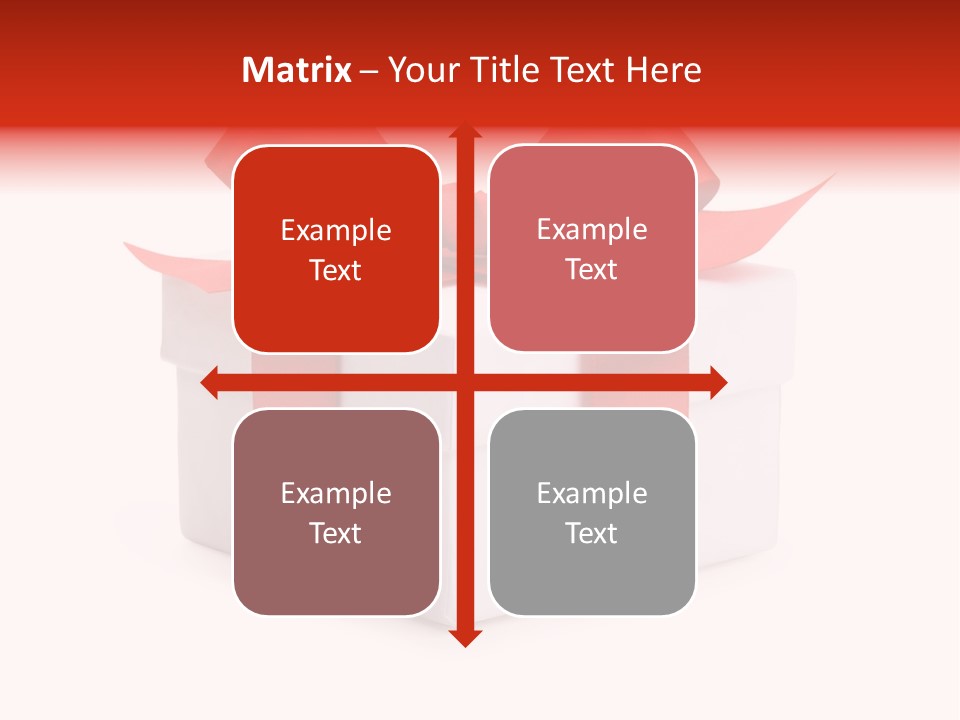 Matrix – Your Title Text Here

Example Text

Example Text

Example Text

Example Text